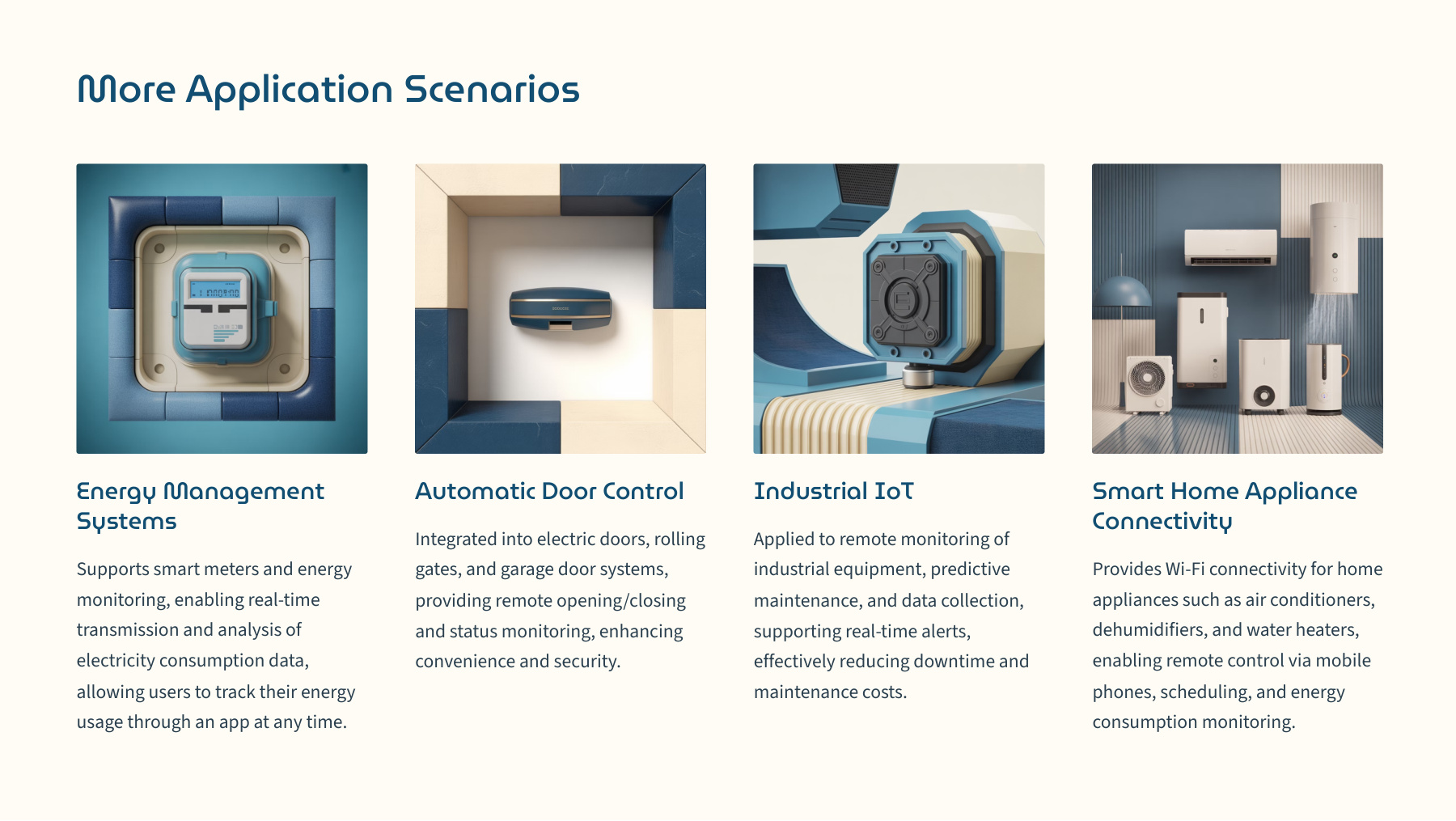 More Application Scenarios

Energy Management Systems

Supports smart meters and energy monitoring, enabling real-time transmission and analysis of electricity consumption data, allowing users to track their energy usage through an app at any time.

Automatic Door Control

Integrated into electric doors, rolling gates, and garage door systems, providing remote opening/closing and status monitoring, enhancing convenience and security.

Industrial IoT

Applied to remote monitoring of industrial equipment, predictive maintenance, and data collection, supporting real-time alerts, effectively reducing downtime and maintenance costs.

Smart Home Appliance Connectivity

Provides Wi-Fi connectivity for home appliances such as air conditioners, dehumidifiers, and water heaters, enabling remote control via mobile phones, scheduling, and energy consumption monitoring.